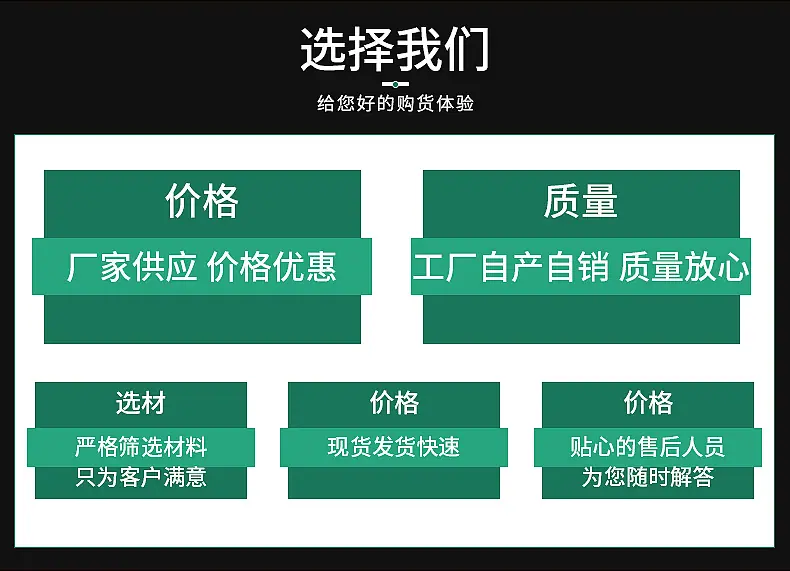 选择我们

给您好的购货体验

价格

厂家供应 价格优惠

质量

工厂自产自销 质量放心

选材

严格筛选材料
只为客户满意

价格

现货发货快速

价格

贴心的售后人员
为您随时解答